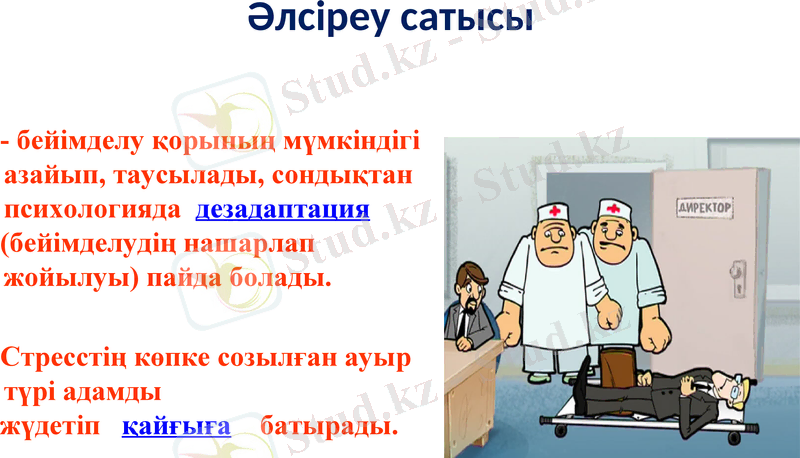 Әлсіреу сатысы

- бейімделу қорының мүмкіндігі азайып, таусылады, сондықтан психологияда дезадаптация (бейімделудің нашарлап жойылуы) пайда болады.

Стресстің көпке созылған ауыр түрі адамды жүдетіп қайғыға батырады.

ДИРЕКТОР

Stud.kz - Stud.kz